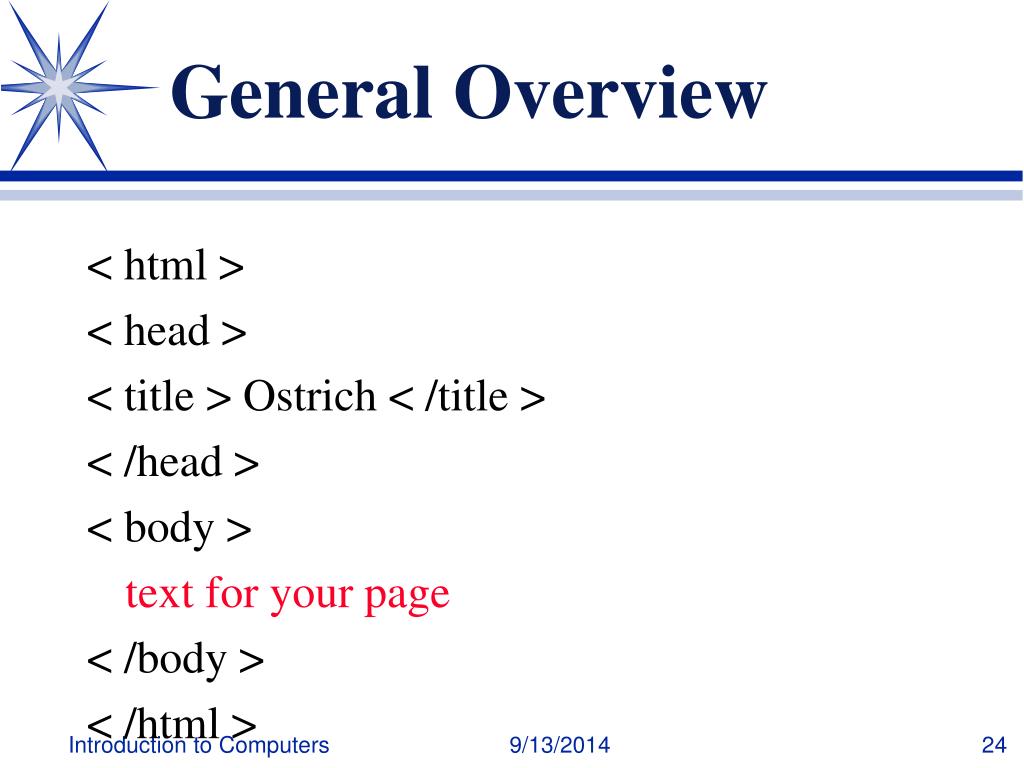 General Overview

< html >
< head >
< title > Ostrich < /title >
< /head >
< body >
text for your page
< /body >
< /html >

Introduction to Computers 9/13/2014 24